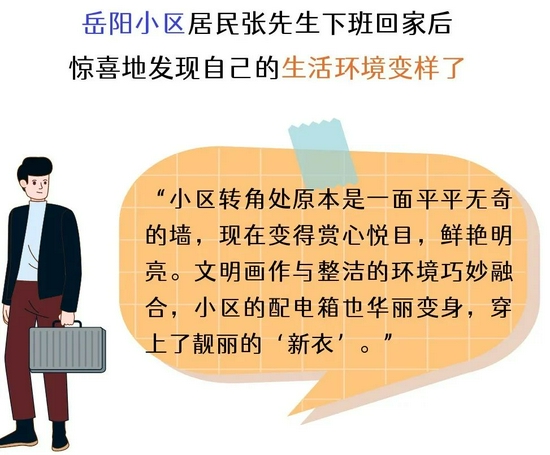 岳阳小区居民张先生下班回家后
惊喜地发现自己的生活环境变样了

“小区转角处原本是一面平平无奇的墙，现在变得赏心悦目，鲜艳明亮。文明画作与整洁的环境巧妙融合，小区的配电箱也华丽变身，穿上了靓丽的‘新衣’。”